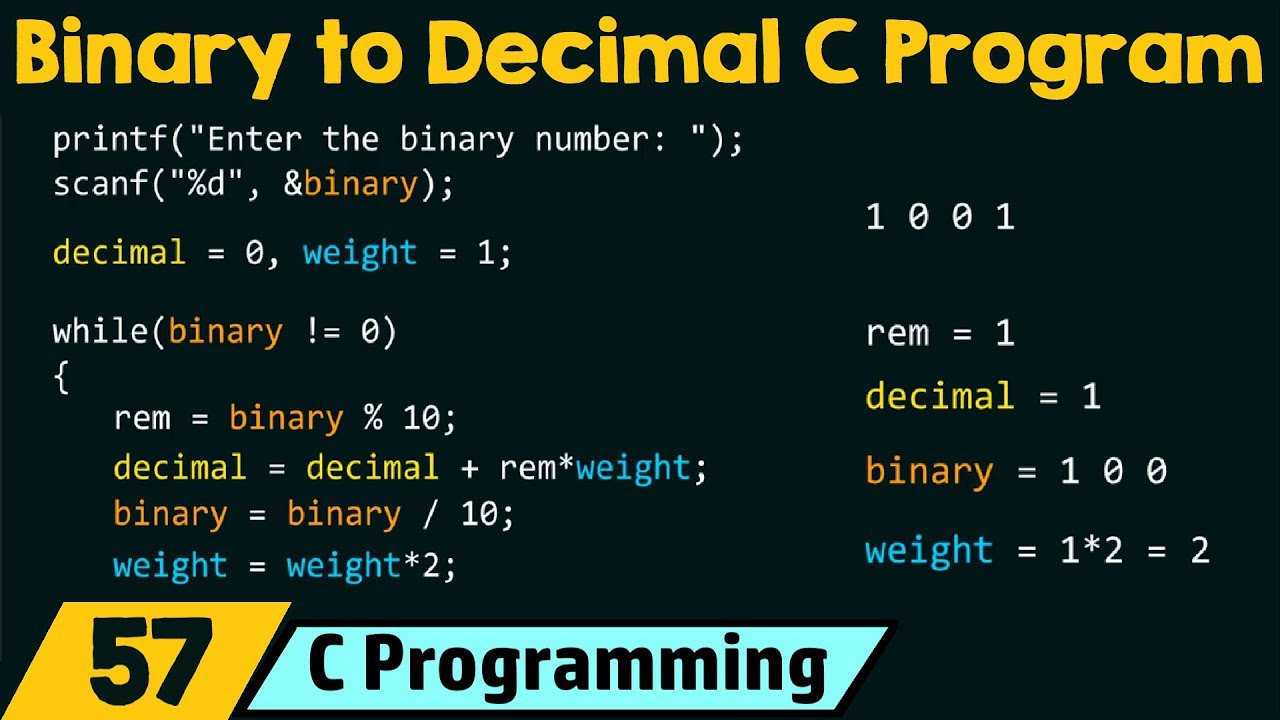 Binary to Decimal C Program

printf("Enter the binary number: ");
scanf("%d", &binary);

decimal = 0, weight = 1;

while(binary != 0)
{
rem = binary % 10;
decimal = decimal + rem*weight;
binary = binary / 10;
weight = weight*2;

1 0 0 1

rem = 1

decimal = 1

binary = 1 0 0

weight = 1*2 = 2

57

C Programming